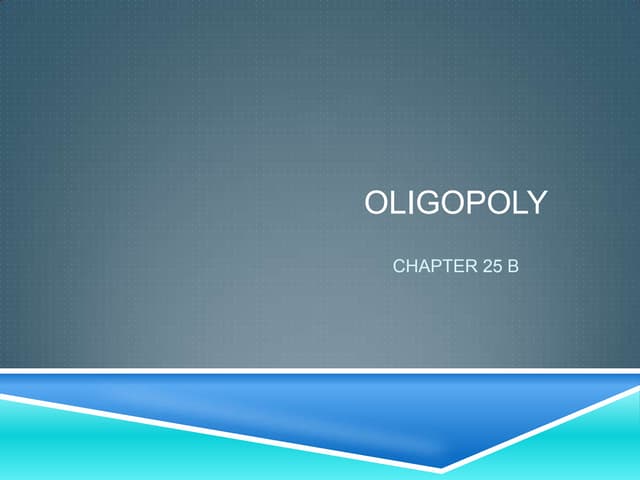 OLIGOPOLY

CHAPTER 25 B